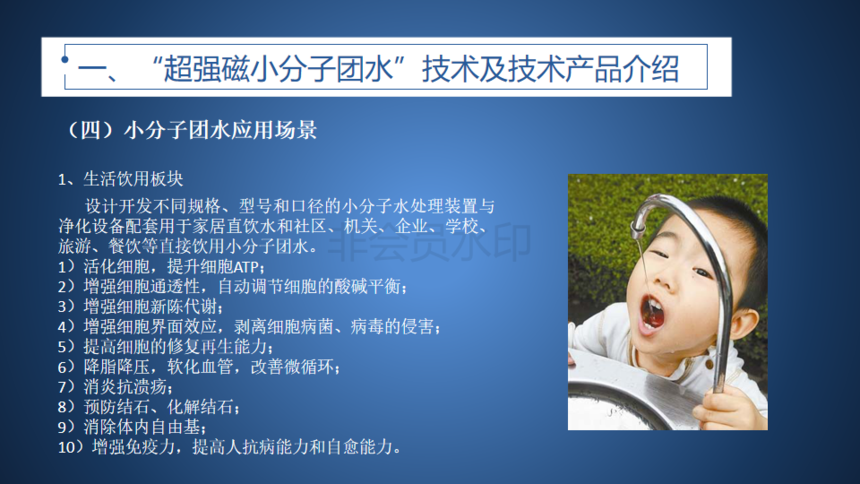 一、“超强磁小分子团水”技术及技术产品介绍

（四）小分子团水应用场景

1、生活饮用板块

设计开发不同规格、型号和口径的小分子水处理装置与净化设备配套用于家居直饮水和社区、机关、企业、学校、旅游、餐饮等直接饮用小分子团水。

非会员水印

1）活化细胞，提升细胞ATP；
2）增强细胞通透性，自动调节细胞的酸碱平衡；
3）增强细胞新陈代谢；
4）增强细胞界面效应，剥离细胞病菌、病毒的侵害；
5）提高细胞的修复再生能力；
6）降脂降压，软化血管，改善微循环；
7）消炎抗溃疡；
8）预防结石、化解结石；
9）消除体内自由基；
10）增强免疫力，提高人抗病能力和自愈能力。